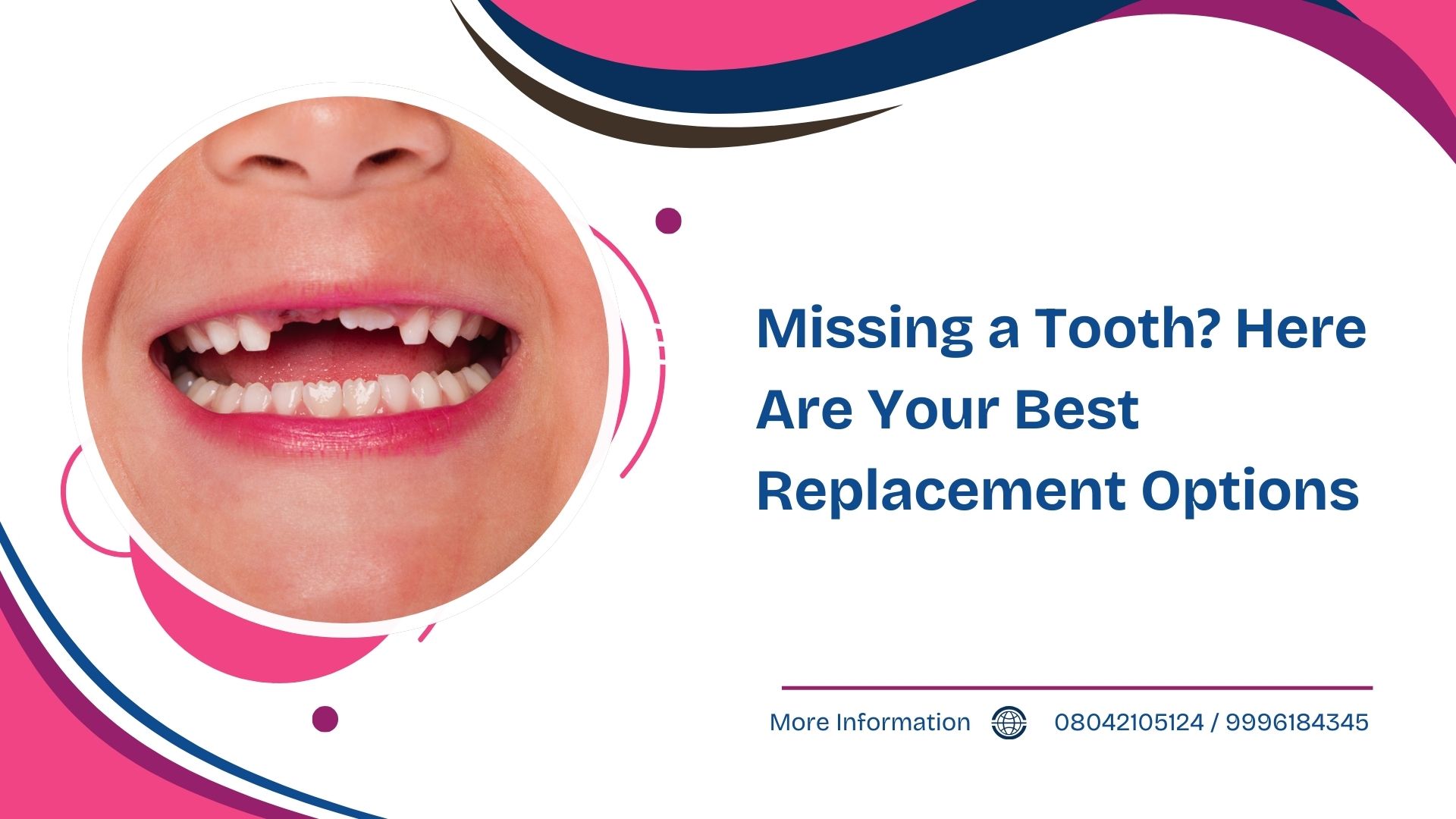 Missing a Tooth? Here Are Your Best Replacement Options

More Information 08042105124 / 9996184345